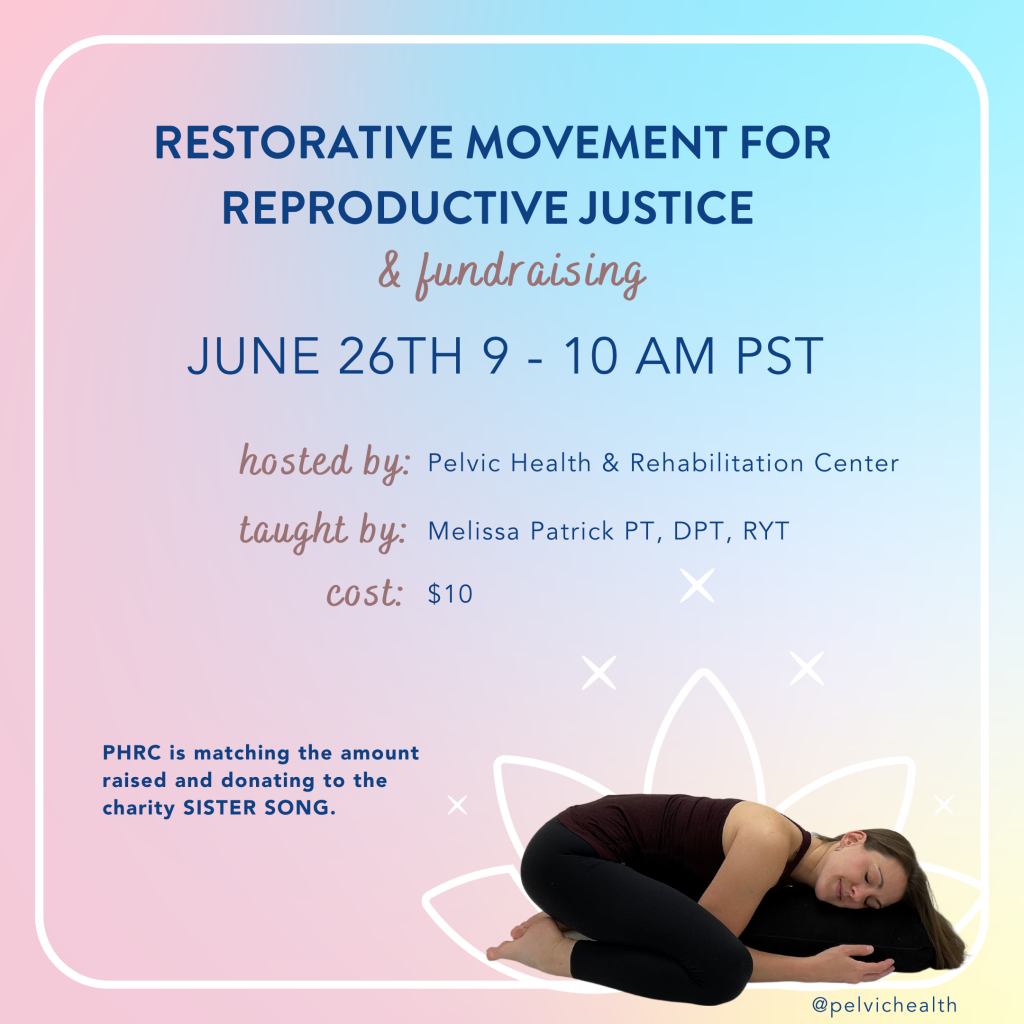 RESTORATIVE MOVEMENT FOR REPRODUCTIVE JUSTICE

& fundraising

JUNE 26TH 9 - 10 AM PST

hosted by: Pelvic Health & Rehabilitation Center

taught by: Melissa Patrick PT, DPT, RYT

cost: $10

PHRC is matching the amount raised and donating to the charity SISTER SONG.

@pelvichealth